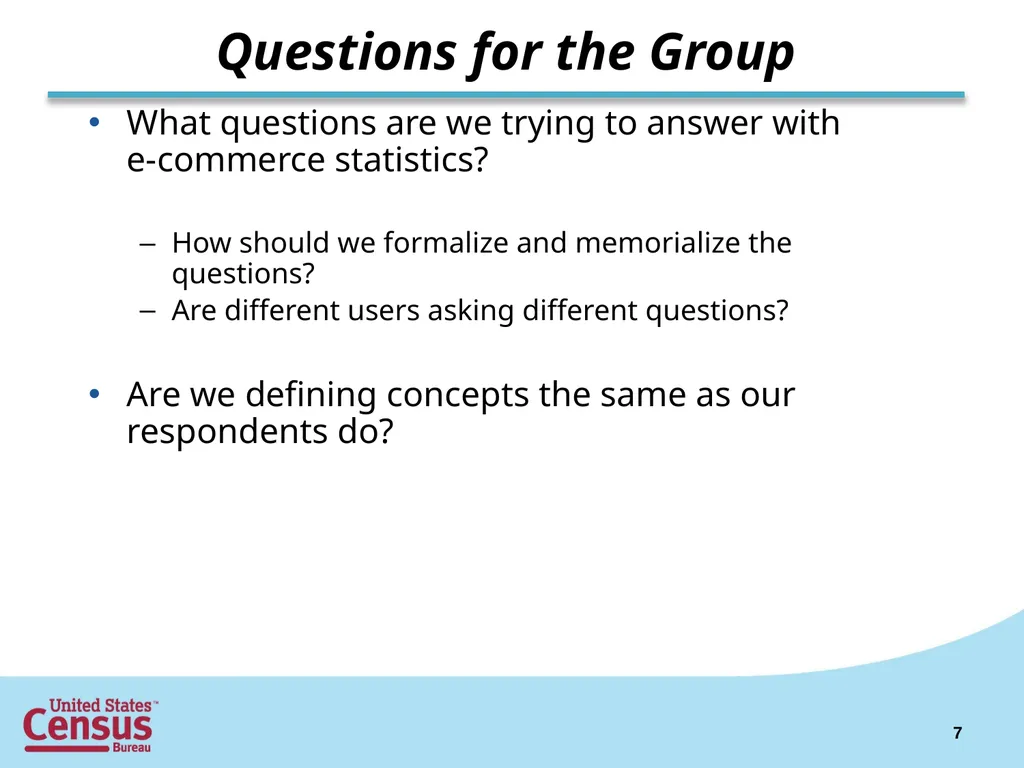 Questions for the Group

• What questions are we trying to answer with e-commerce statistics?

– How should we formalize and memorialize the questions?
– Are different users asking different questions?

• Are we defining concepts the same as our respondents do?

United States™
Census
Bureau

7